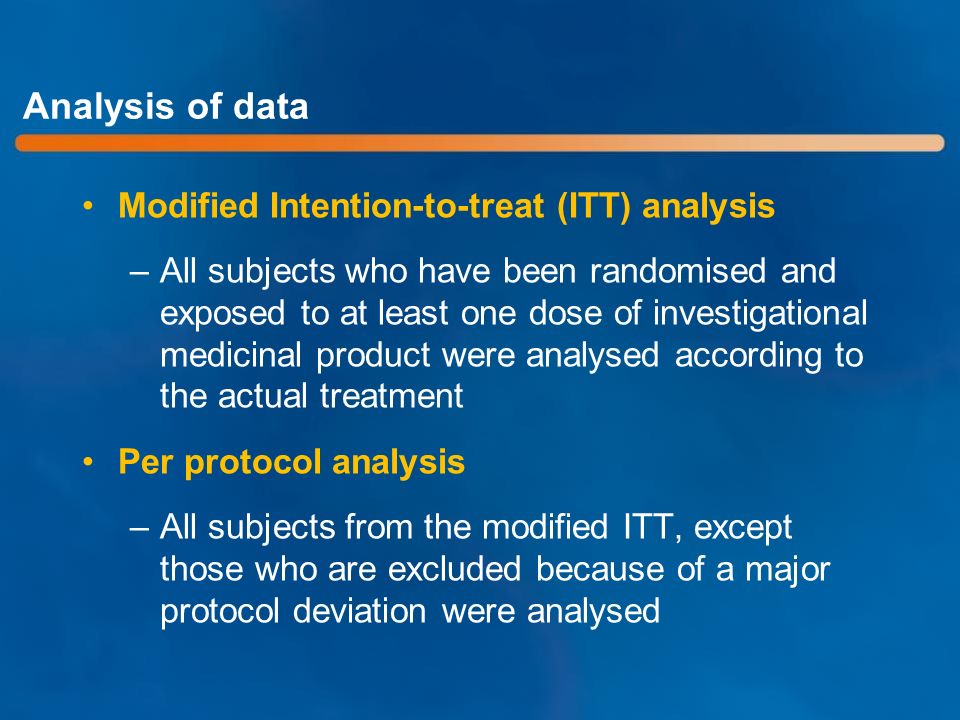 Analysis of data

• Modified Intention-to-treat (ITT) analysis

– All subjects who have been randomised and exposed to at least one dose of investigational medicinal product were analysed according to the actual treatment

• Per protocol analysis

– All subjects from the modified ITT, except those who are excluded because of a major protocol deviation were analysed